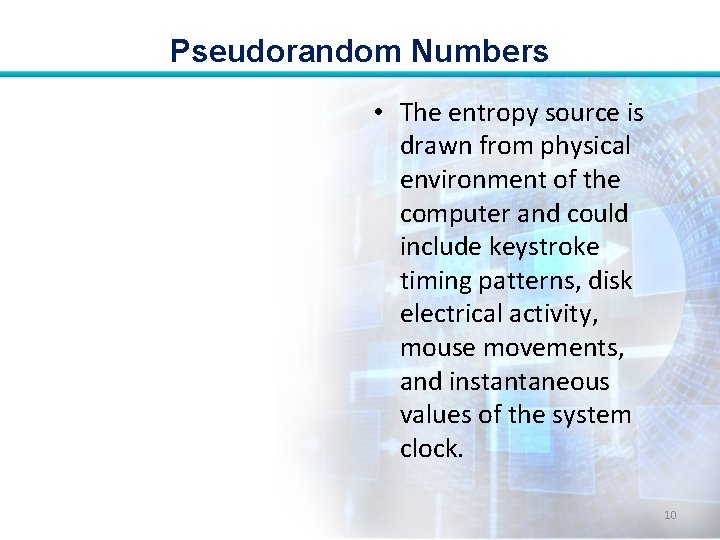 Pseudorandom Numbers

• The entropy source is drawn from physical environment of the computer and could include keystroke timing patterns, disk electrical activity, mouse movements, and instantaneous values of the system clock.

10